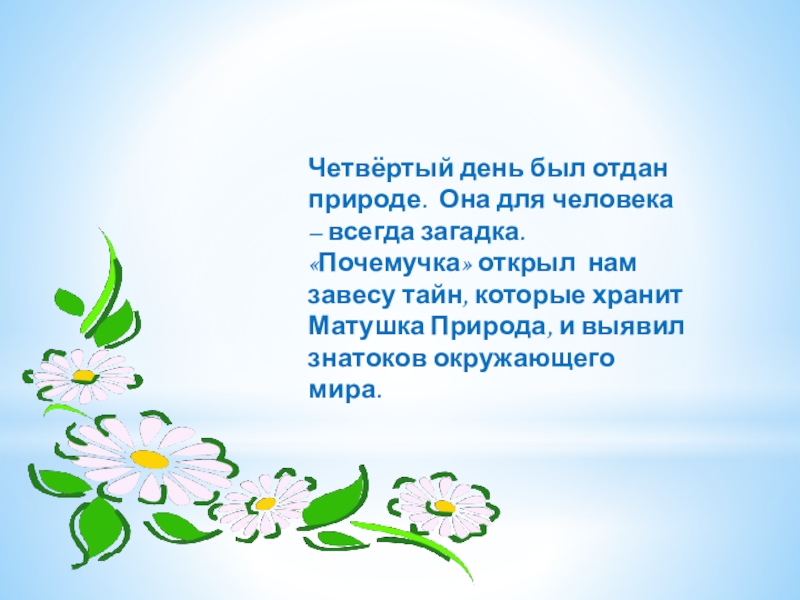 Четвёртый день был отдан природе. Она для человека – всегда загадка. «Почемучка» открыл нам завесу тайн, которые хранит Матушка Природа, и выявил знатоков окружающего мира.